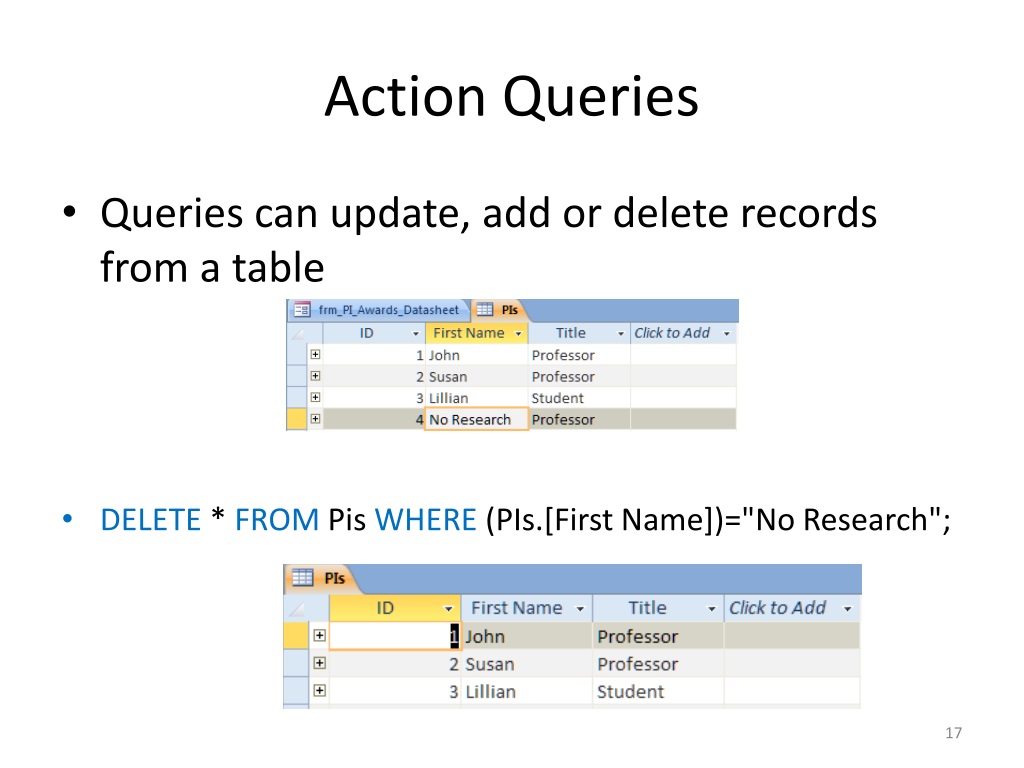 Action Queries

• Queries can update, add or delete records from a table

frm_PI_Awards_Datasheet PIs

| ID | First Name | Title | Click to Add |
|---|---|---|---|
| 1 | John | Professor | |
| 2 | Susan | Professor | |
| 3 | Lillian | Student | |
| 4 | No Research | Professor | |

• DELETE * FROM Pis WHERE (PIs.[First Name])="No Research";

PIs

| ID | First Name | Title | Click to Add |
|---|---|---|---|
| 1 | John | Professor | |
| 2 | Susan | Professor | |
| 3 | Lillian | Student | |

17